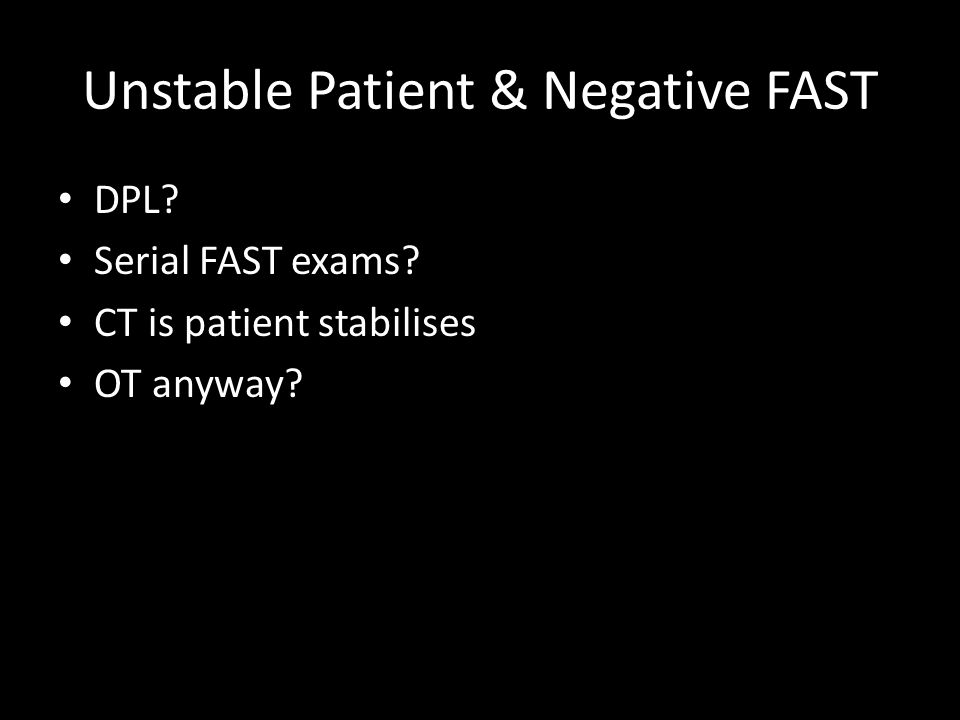 Unstable Patient & Negative FAST

• DPL?
• Serial FAST exams?
• CT is patient stabilises
• OT anyway?